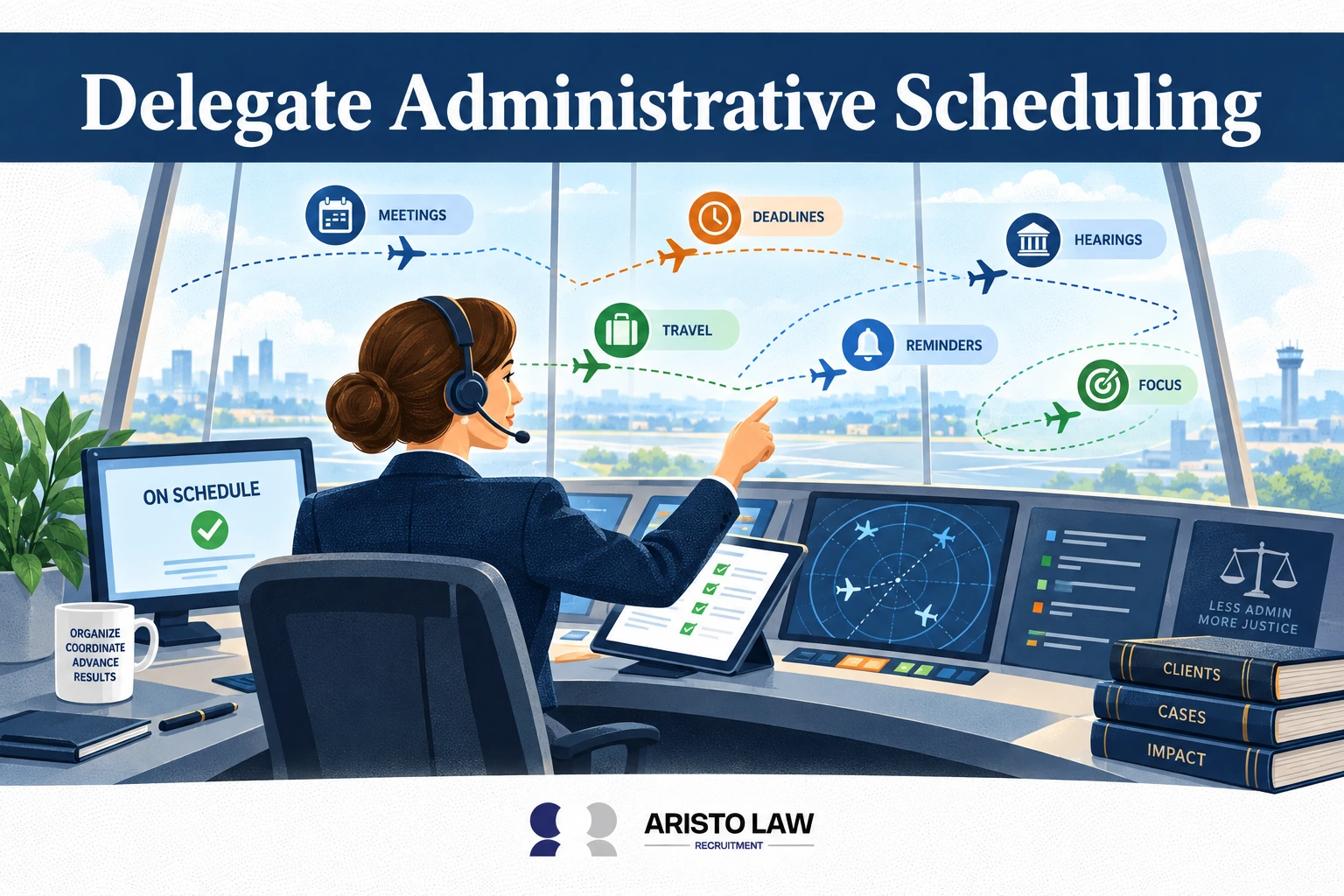 Delegate Administrative Scheduling

MEETINGS

DEADLINES

HEARINGS

TRAVEL

REMINDERS

FOCUS

ON SCHEDULE

ORGANIZE
COORDINATE
ADVANCE
RESULTS

LESS ADMIN
MORE JUSTICE

CLIENTS

CASES

IMPACT

ARISTO LAW
RECRUITMENT